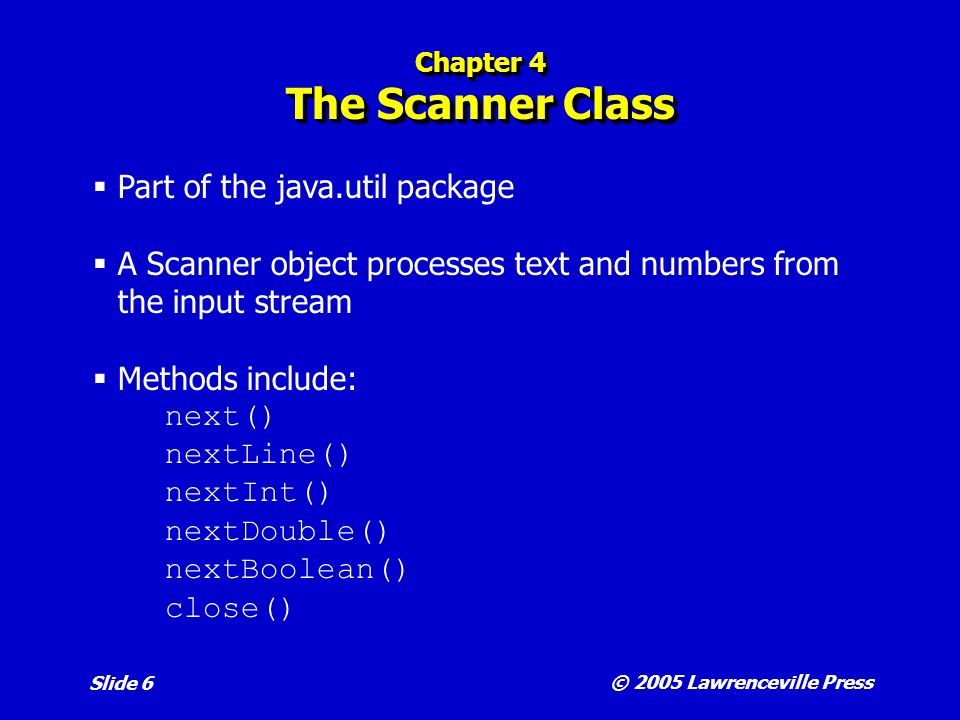 Chapter 4
The Scanner Class

▪ Part of the java.util package

▪ A Scanner object processes text and numbers from the input stream

▪ Methods include:
next()
nextLine()
nextInt()
nextDouble()
nextBoolean()
close()

Slide 6

© 2005 Lawrenceville Press